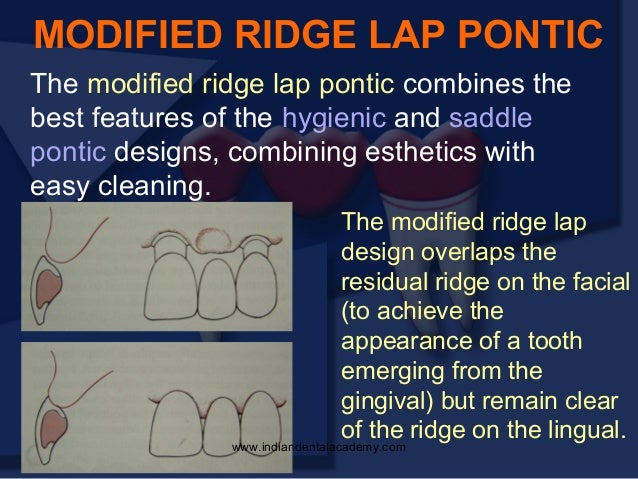 MODIFIED RIDGE LAP PONTIC

The modified ridge lap pontic combines the best features of the hygienic and saddle pontic designs, combining esthetics with easy cleaning.

The modified ridge lap design overlaps the residual ridge on the facial (to achieve the appearance of a tooth emerging from the gingival) but remain clear of the ridge on the lingual.

www.indiandentalacademy.com